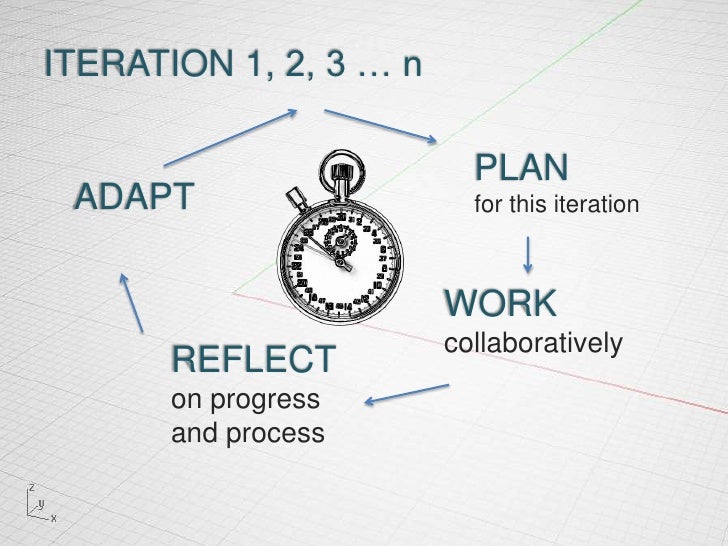 ITERATION 1, 2, 3 … n

PLAN
for this iteration

WORK
collaboratively

REFLECT
on progress and process

ADAPT

z
y
x